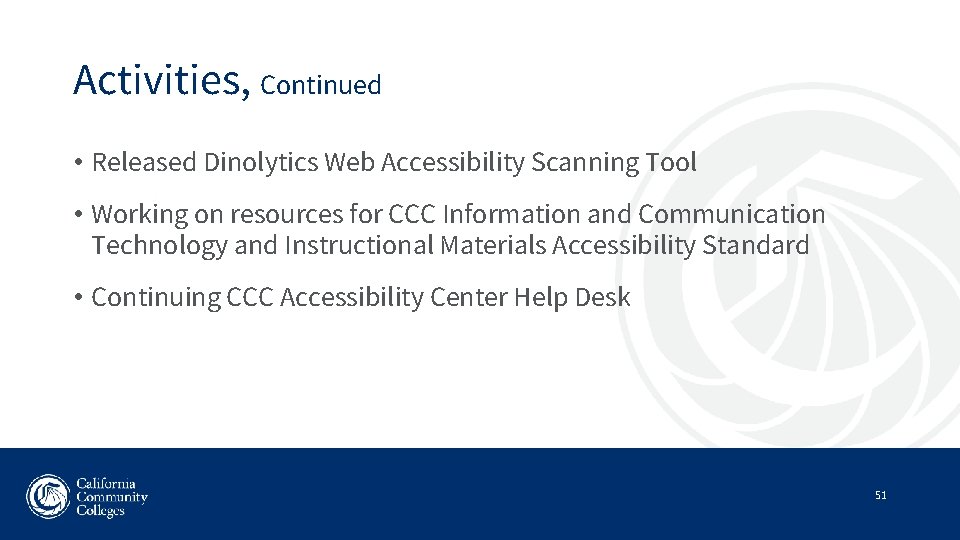 Activities, Continued

• Released Dinolytics Web Accessibility Scanning Tool

• Working on resources for CCC Information and Communication Technology and Instructional Materials Accessibility Standard

• Continuing CCC Accessibility Center Help Desk

California Community Colleges

51